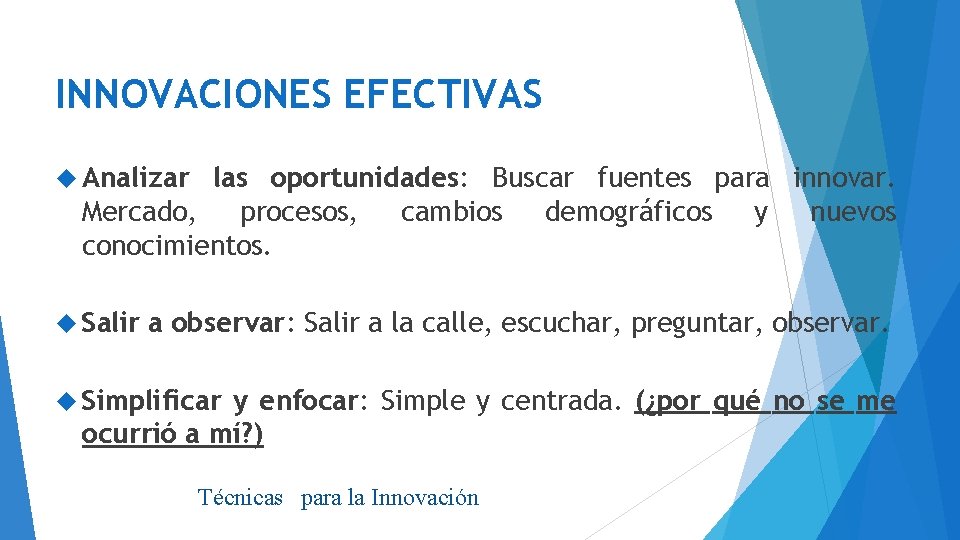 INNOVACIONES EFECTIVAS

Analizar las oportunidades: Buscar fuentes para innovar. Mercado, procesos, cambios demográficos y nuevos conocimientos.

Salir a observar: Salir a la calle, escuchar, preguntar, observar.

Simplificar y enfocar: Simple y centrada. (¿por qué no se me ocurrió a mí?)

Técnicas para la Innovación